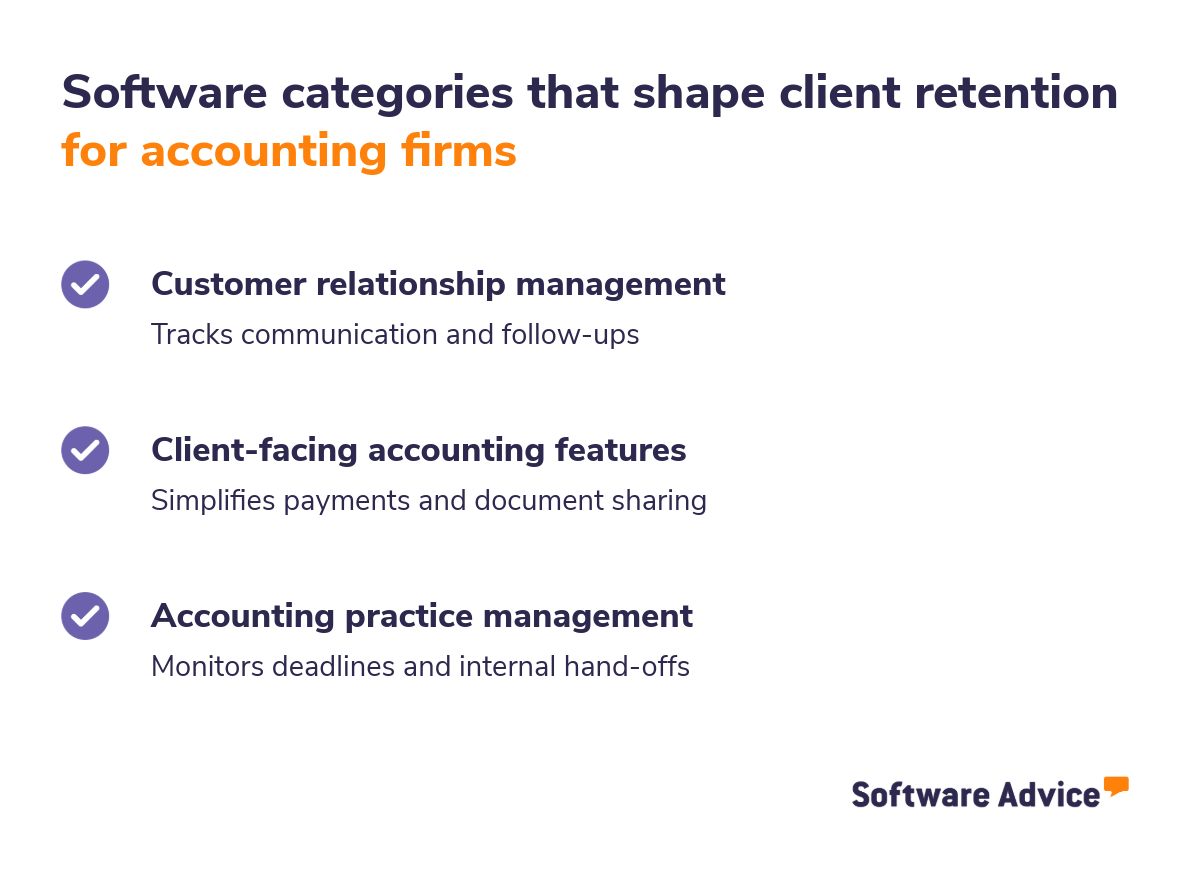 Software categories that shape client retention for accounting firms

Customer relationship management

Tracks communication and follow-ups

Client-facing accounting features

Simplifies payments and document sharing

Accounting practice management

Monitors deadlines and internal hand-offs

Software Advice